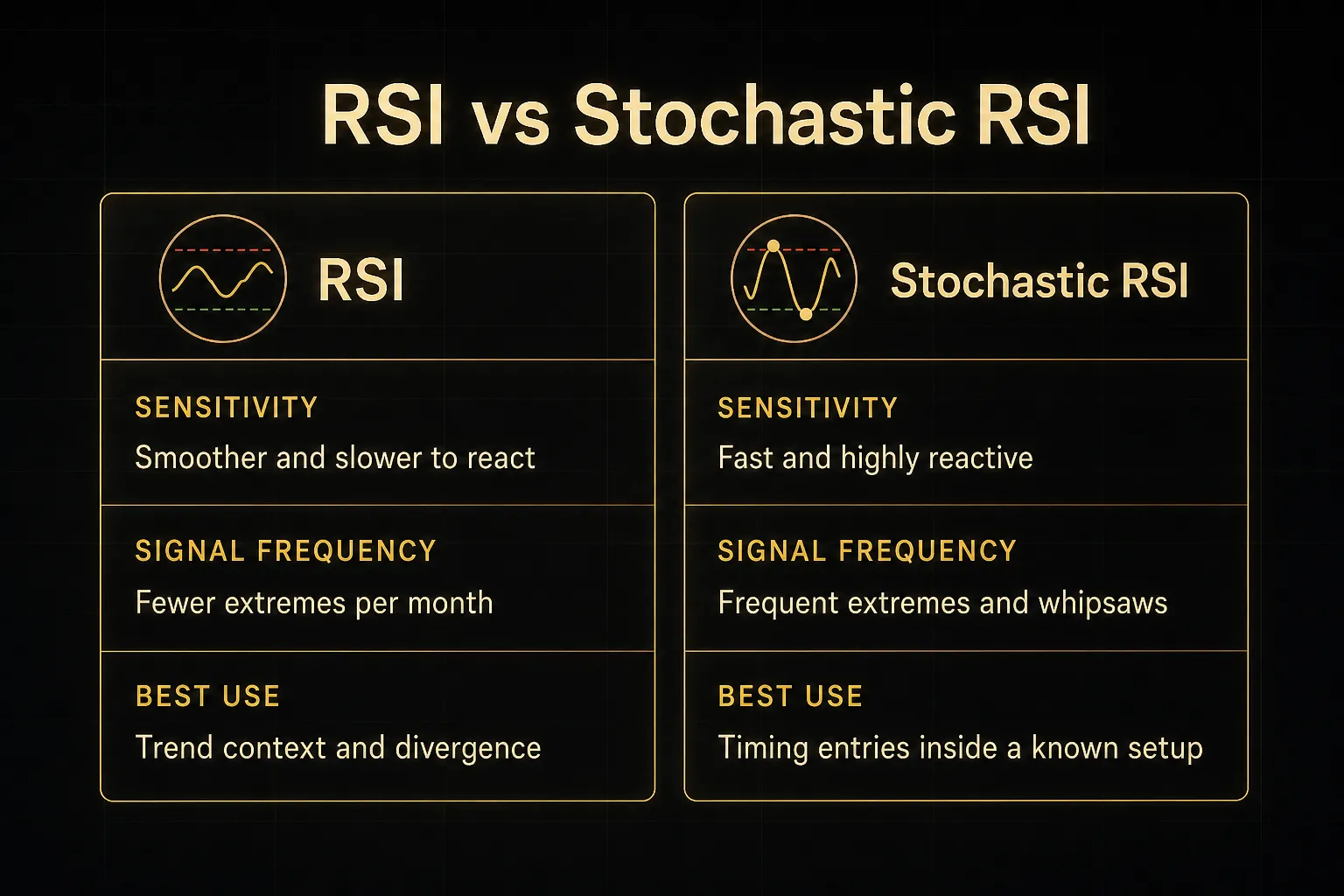 RSI vs Stochastic RSI

RSI

SENSITIVITY
Smoother and slower to react

SIGNAL FREQUENCY
Fewer extremes per month

BEST USE
Trend context and divergence

Stochastic RSI

SENSITIVITY
Fast and highly reactive

SIGNAL FREQUENCY
Frequent extremes and whipsaws

BEST USE
Timing entries inside a known setup